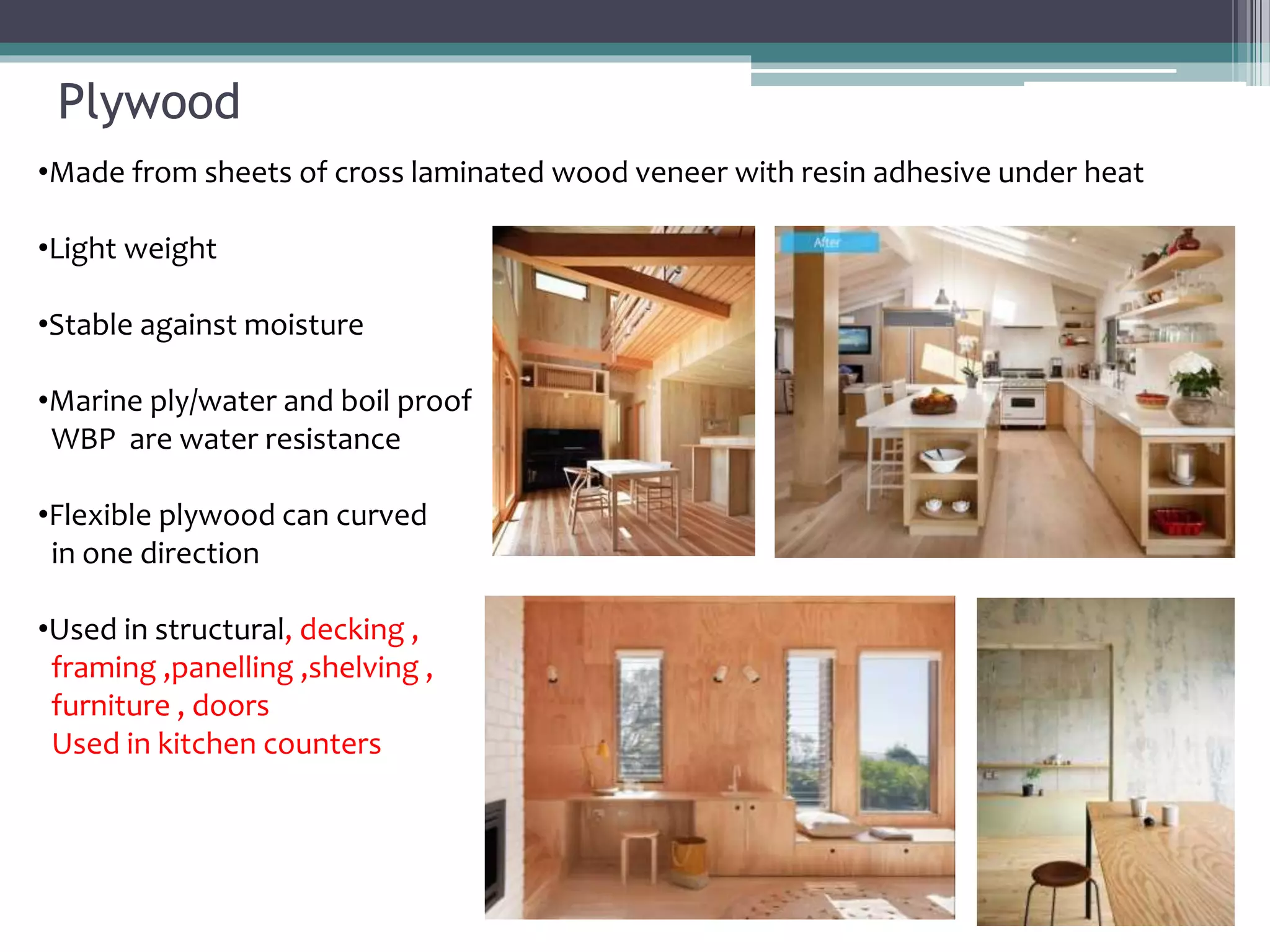 Plywood

•Made from sheets of cross laminated wood veneer with resin adhesive under heat

•Light weight

•Stable against moisture

•Marine ply/water and boil proof WBP are water resistance

•Flexible plywood can curved in one direction

•Used in structural, decking , framing ,panelling ,shelving , furniture , doors
Used in kitchen counters

After